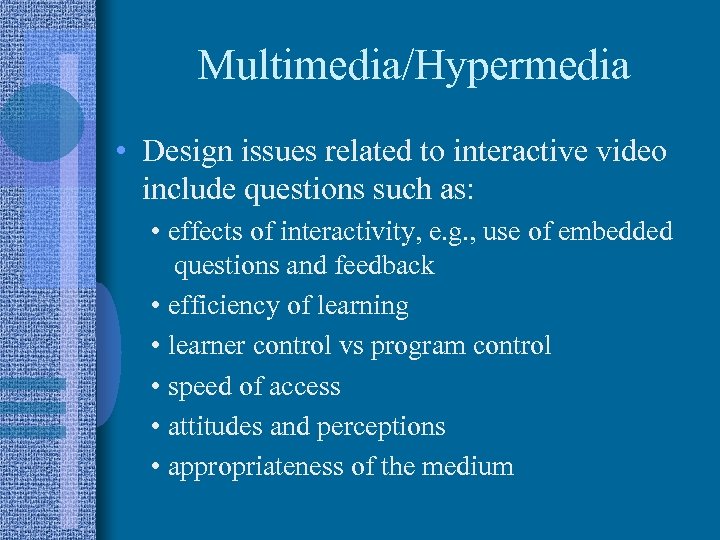 Multimedia/Hypermedia

• Design issues related to interactive video include questions such as:

• effects of interactivity, e.g., use of embedded questions and feedback
• efficiency of learning
• learner control vs program control
• speed of access
• attitudes and perceptions
• appropriateness of the medium